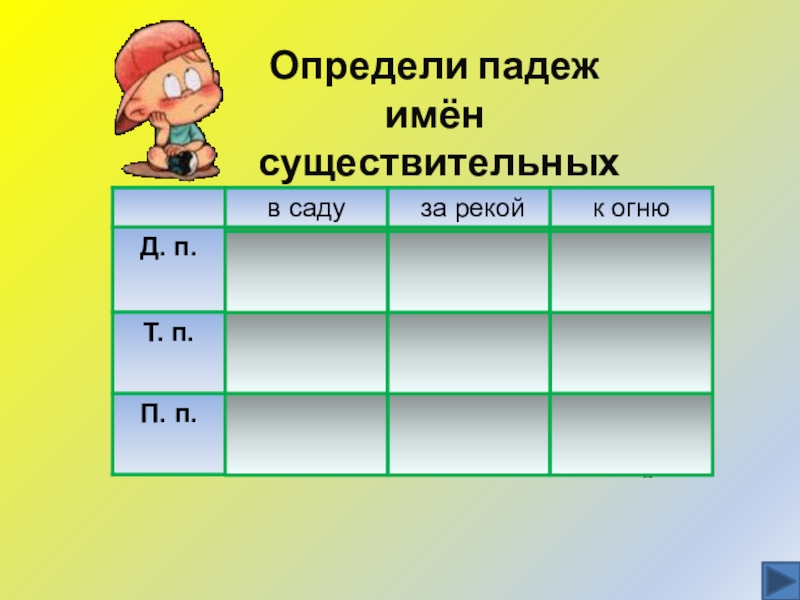 Определи падеж имён существительных

|  | в саду | за рекой | к огню |
|---|---|---|---|
| Д. п. |  |  |  |
| Т. п. |  |  |  |
| П. п. |  |  |  |